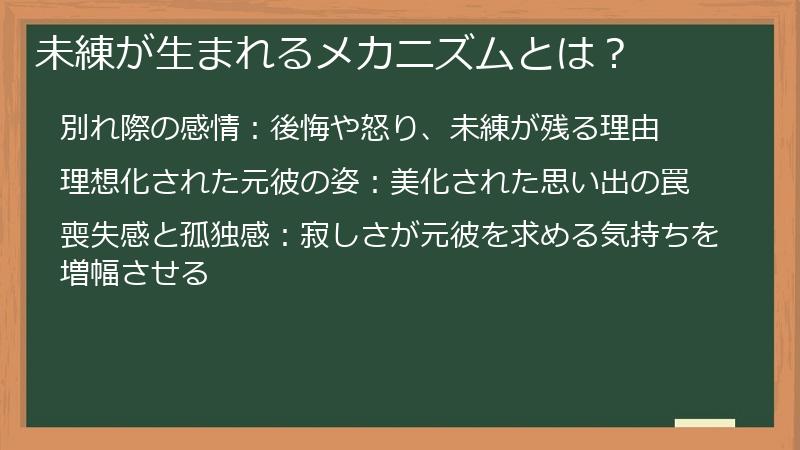 未練が生まれるメカニズムとは？

別れ際の感情：後悔や怒り、未練が残る理由

理想化された元彼の姿：美化された思い出の罠

喪失感と孤独感：寂しさが元彼を求める気持ちを増幅させる